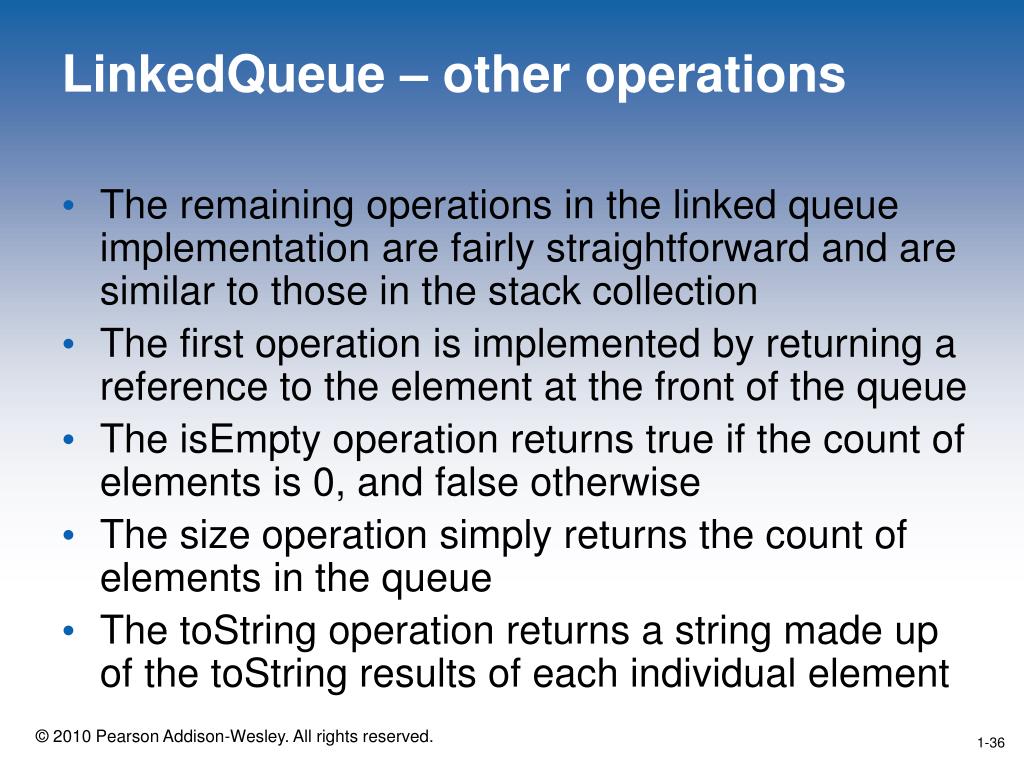 LinkedQueue – other operations

• The remaining operations in the linked queue implementation are fairly straightforward and are similar to those in the stack collection
• The first operation is implemented by returning a reference to the element at the front of the queue
• The isEmpty operation returns true if the count of elements is 0, and false otherwise
• The size operation simply returns the count of elements in the queue
• The toString operation returns a string made up of the toString results of each individual element

© 2010 Pearson Addison-Wesley. All rights reserved.

1-36